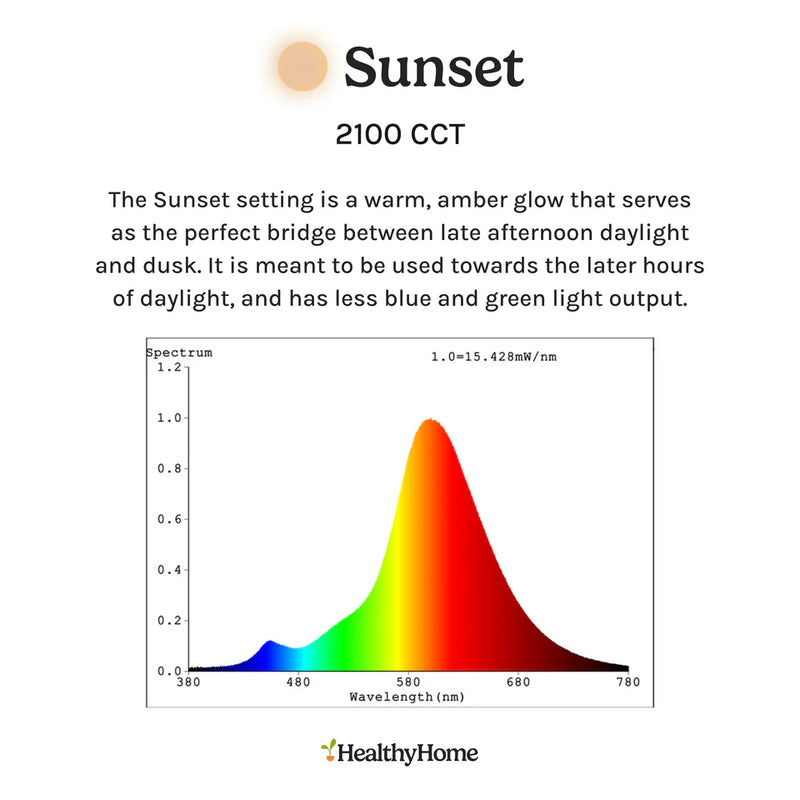 Sunset

2100 CCT

The Sunset setting is a warm, amber glow that serves as the perfect bridge between late afternoon daylight and dusk. It is meant to be used towards the later hours of daylight, and has less blue and green light output.

Spectrum
1.0=15.428mW/nm
1.2
1.0
0.8
0.6
0.4
0.2
0.0
380
480
580
680
780
Wavelength(nm)

HealthyHome